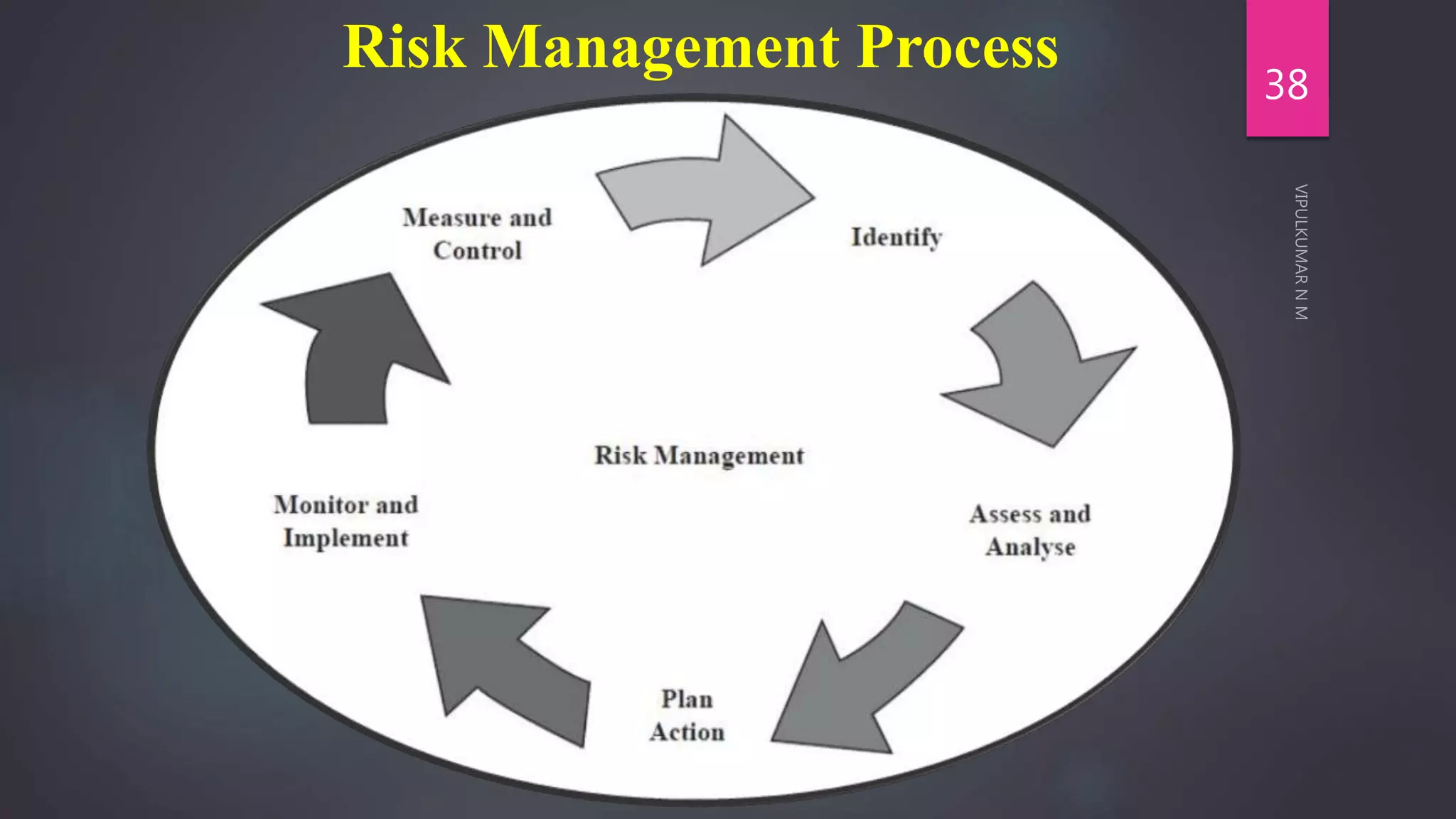 Risk Management Process

38

VIPULKUMAR N M

Identify

Assess and Analyse

Plan Action

Monitor and Implement

Measure and Control

Risk Management